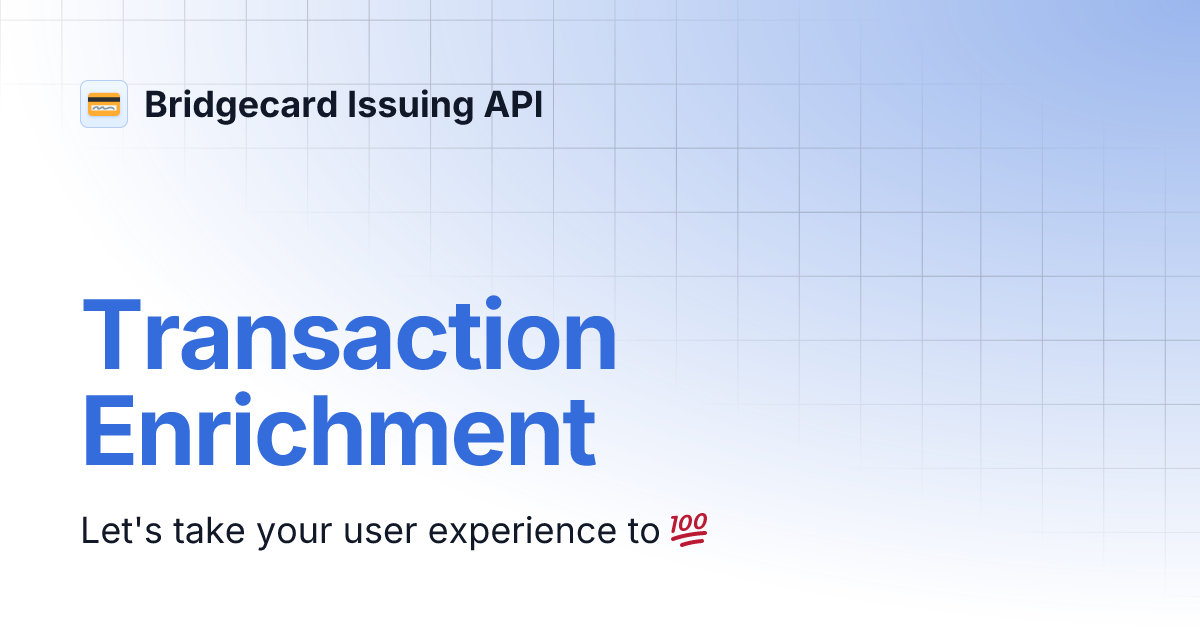 Bridgecard Issuing API

Transaction Enrichment

Let's take your user experience to 💯